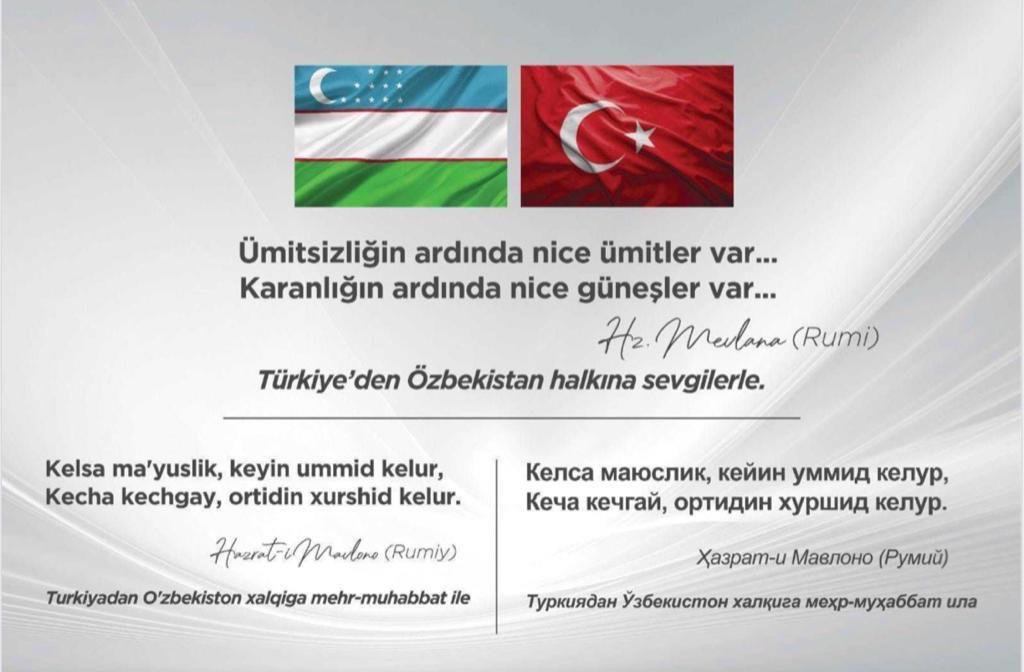 Ümitsizliğin ardında nice ümitler var...
Karanlığın ardında nice güneşler var...

Hz. Mevlana (Rumi)

Türkiye'den Özbekistan halkına sevgilerle.

Kelsa ma'yuslik, keyin ummid kelur,
Kecha kechgay, ortidin xurshid kelur.

Hazrat-i Mavlono (Rumiy)

Turkiyadan O'zbekiston xalqiga mehr-muhabbat ile

Келса маюслик, кейин уммид келур,
Кеча кечгай, ортидин хуршид келур.

Ҳазрат-и Мавлоно (Румий)

Туркиядан Ўзбекистон халқига меҳр-муҳаббат ила